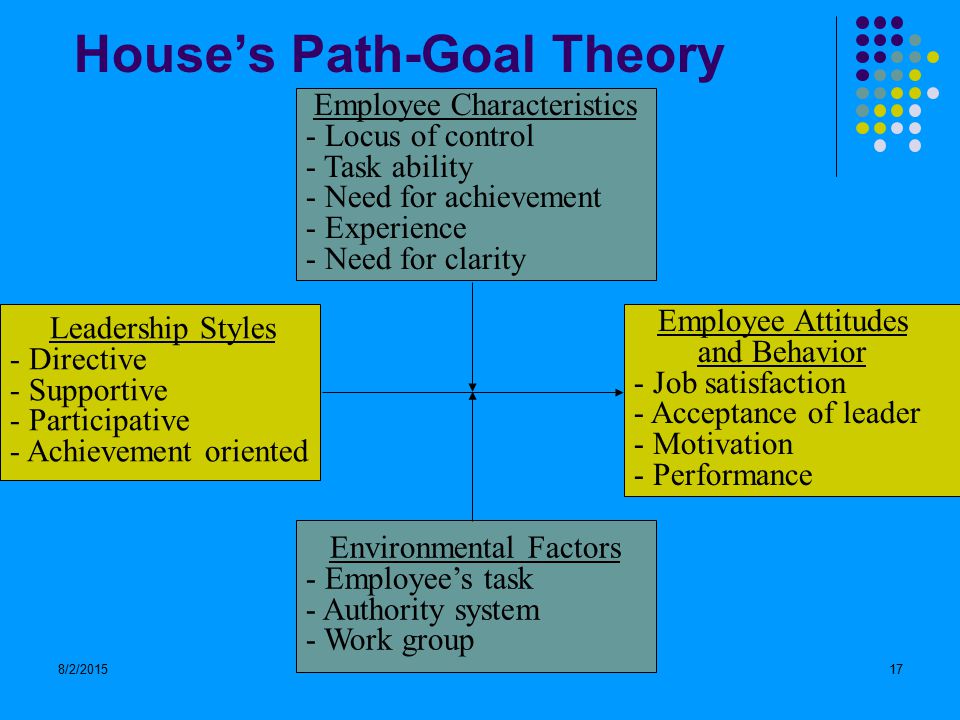 House's Path-Goal Theory

Employee Characteristics
- Locus of control
- Task ability
- Need for achievement
- Experience
- Need for clarity

Leadership Styles
- Directive
- Supportive
- Participative
- Achievement oriented

Employee Attitudes and Behavior
- Job satisfaction
- Acceptance of leader
- Motivation
- Performance

Environmental Factors
- Employee's task
- Authority system
- Work group

8/2/2015

17